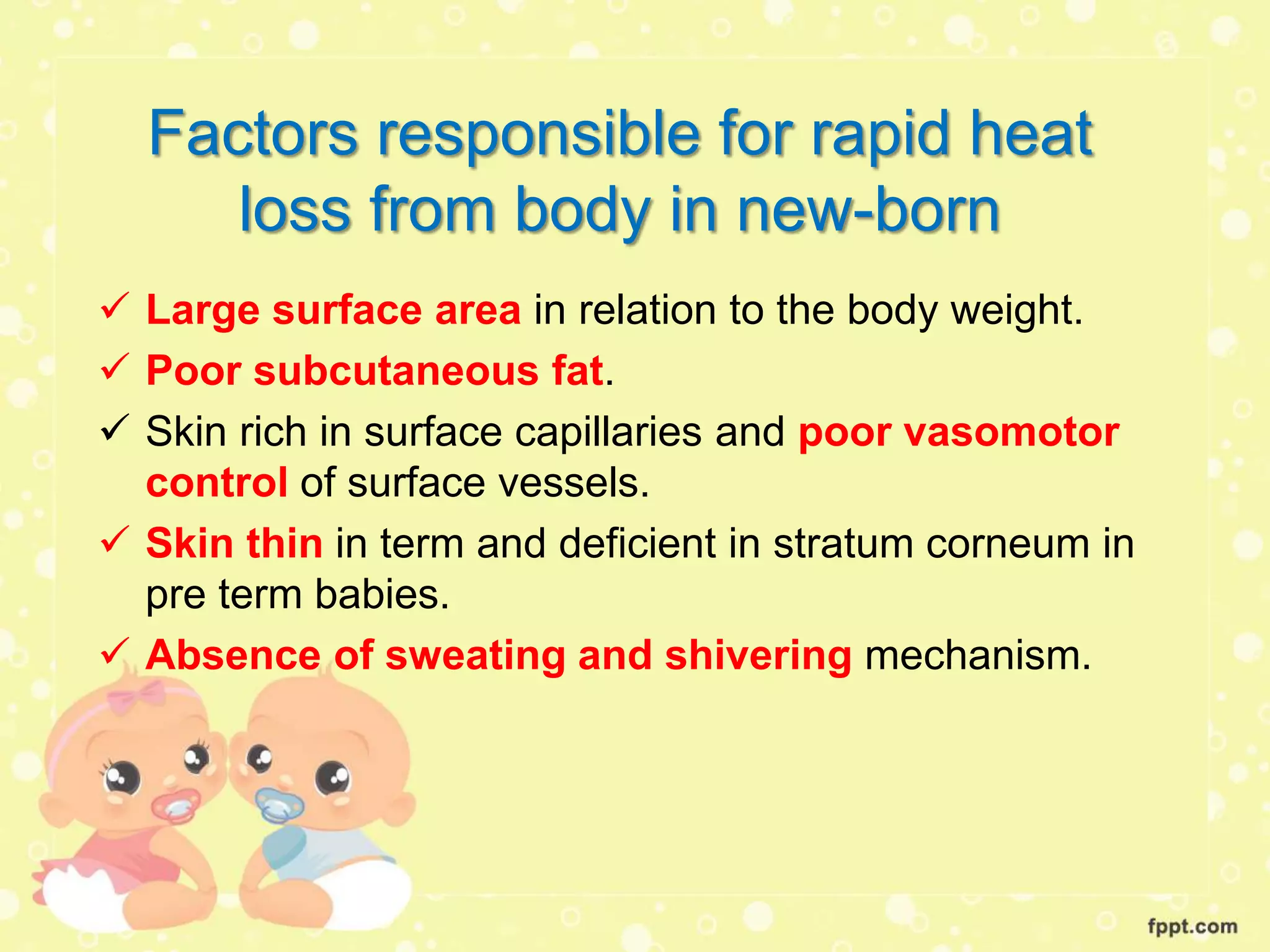 Factors responsible for rapid heat loss from body in new-born

✓ Large surface area in relation to the body weight.

✓ Poor subcutaneous fat.

✓ Skin rich in surface capillaries and poor vasomotor control of surface vessels.

✓ Skin thin in term and deficient in stratum corneum in pre term babies.

✓ Absence of sweating and shivering mechanism.

fppt.com